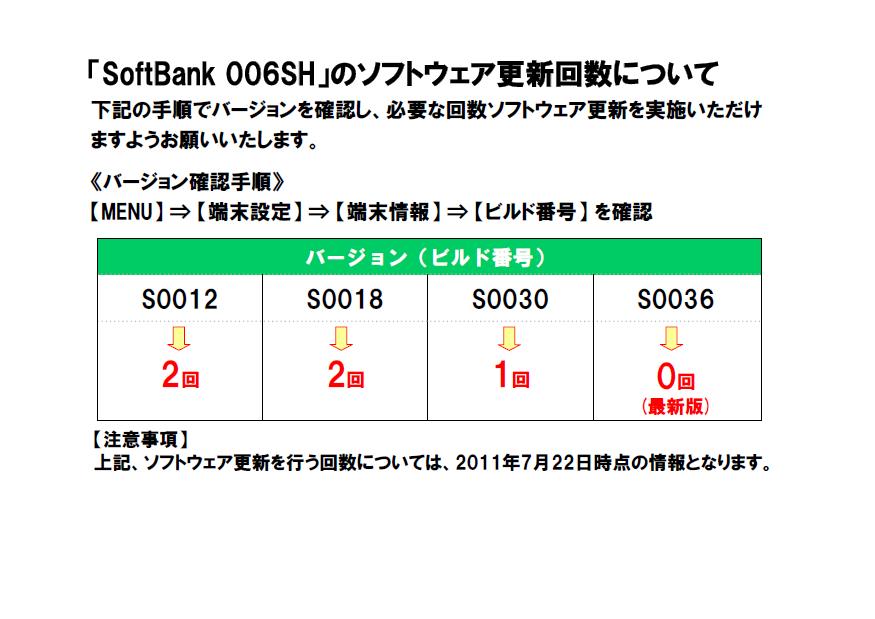 「SoftBank 006SH」のソフトウェア更新回数について

下記の手順でバージョンを確認し、必要な回数ソフトウェア更新を実施いただけますようお願いいたします。

《バージョン確認手順》
【MENU】⇒【端末設定】⇒【端末情報】⇒【ビルド番号】を確認

| バージョン（ビルド番号） | | | |
|---|---|---|---|
| S0012 | S0018 | S0030 | S0036 |
| 2回 | 2回 | 1回 | 0回 （最新版） |

【注意事項】
上記、ソフトウェア更新を行う回数については、2011年7月22日時点の情報となります。